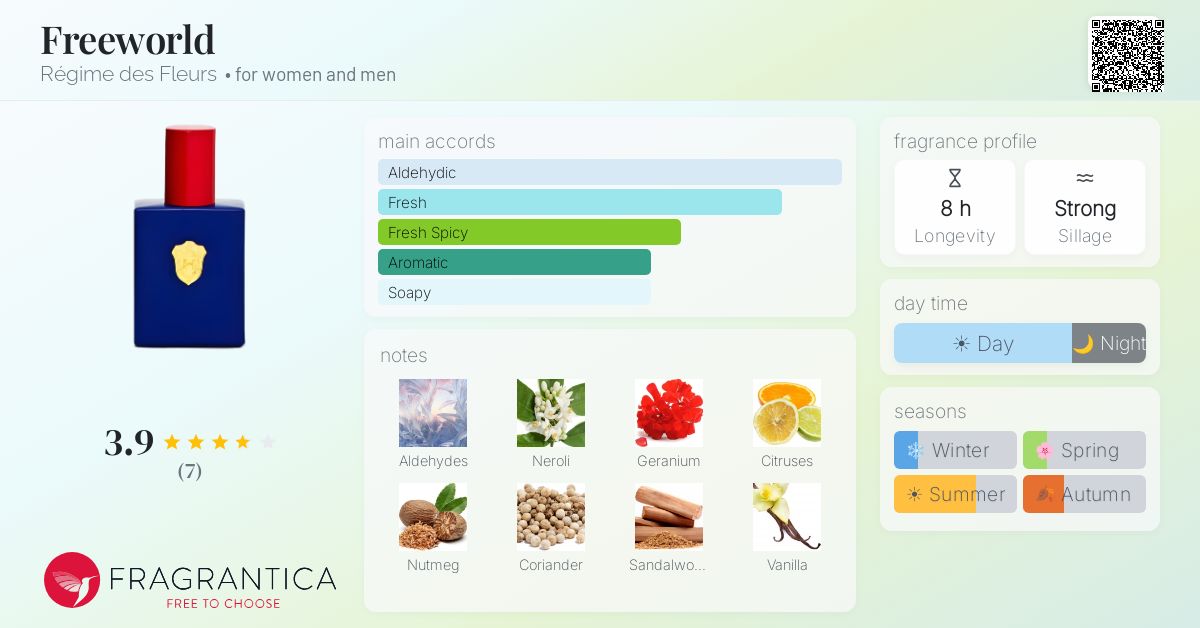 Freeworld
Régime des Fleurs • for women and men

3.9
(7)

FRAGRANTICA
FREE TO CHOOSE

main accords
Aldehydic
Fresh
Fresh Spicy
Aromatic
Soapy

notes
Aldehydes
Neroli
Geranium
Citruses
Nutmeg
Coriander
Sandalwo...
Vanilla

fragrance profile
8 h
Longevity
Strong
Sillage

day time
Day
Night

seasons
Winter
Spring
Summer
Autumn